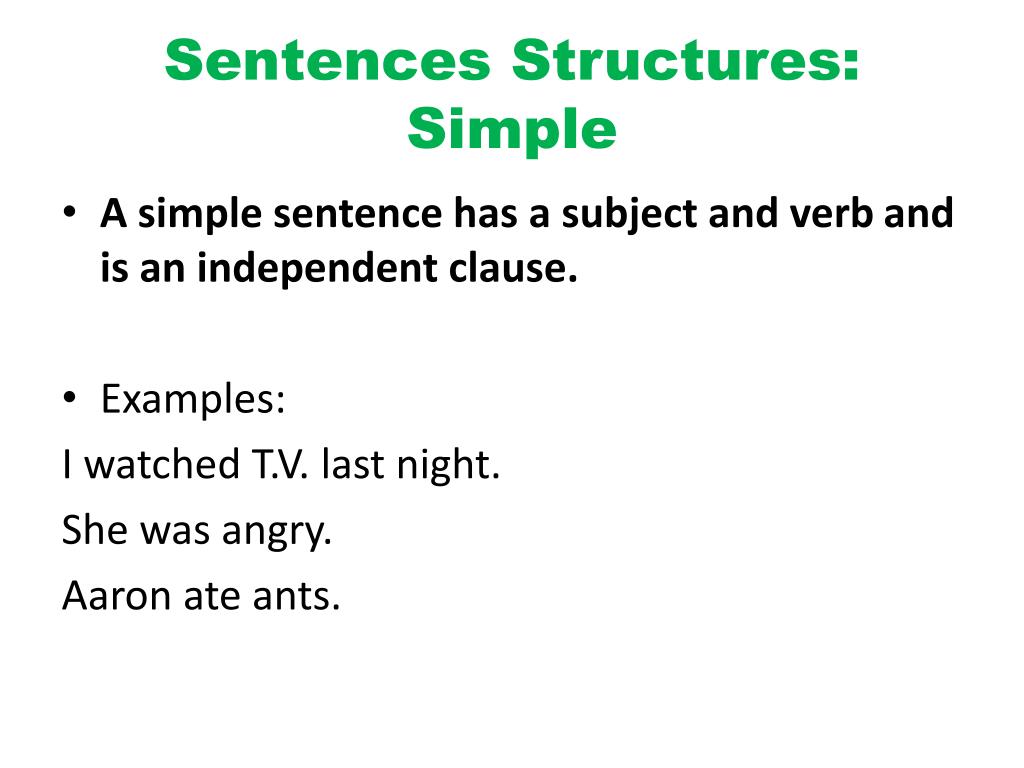 Sentences Structures: Simple

• A simple sentence has a subject and verb and is an independent clause.

• Examples:
I watched T.V. last night.
She was angry.
Aaron ate ants.